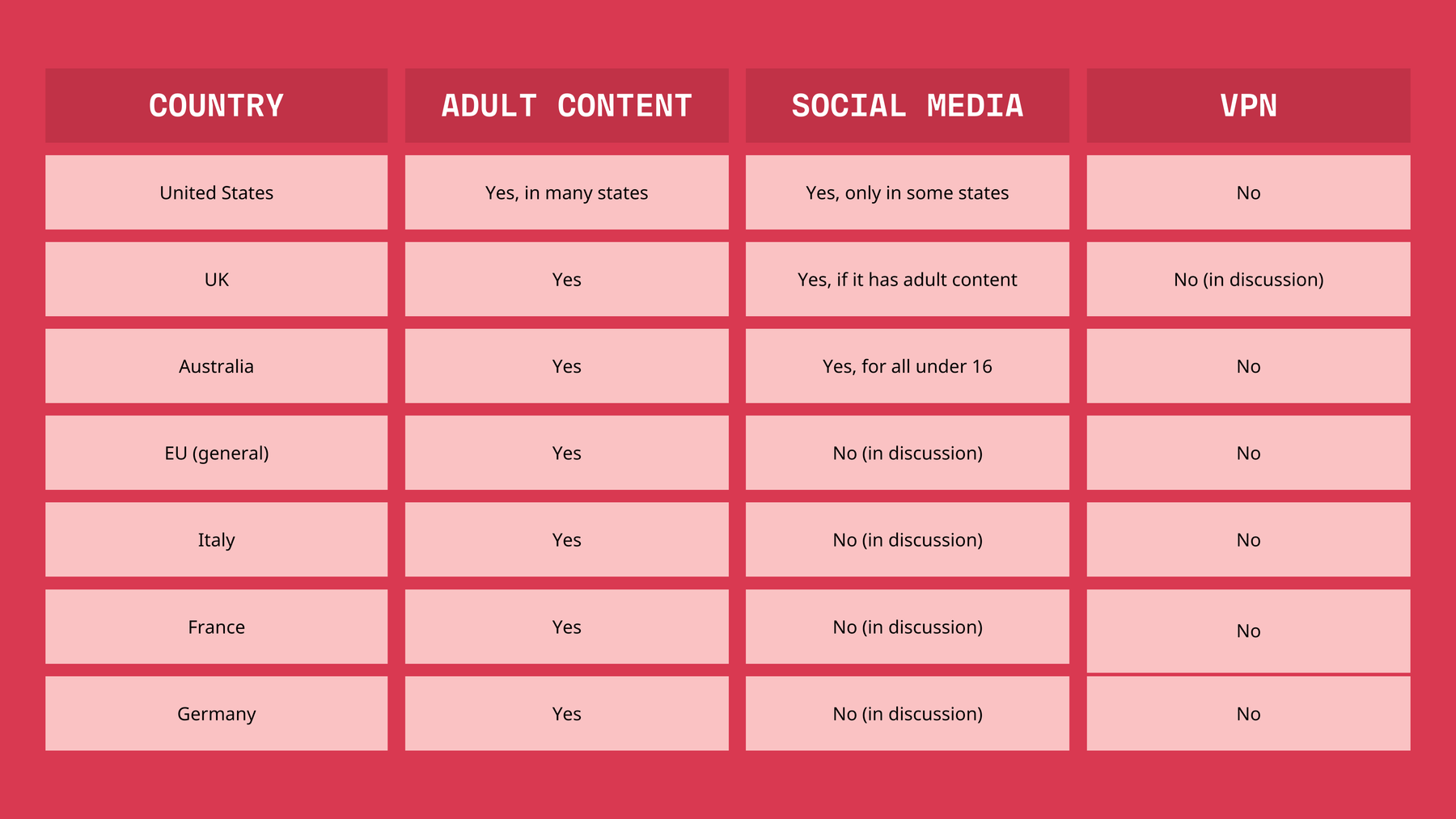 | COUNTRY | ADULT CONTENT | SOCIAL MEDIA | VPN |
|---|---|---|---|
| United States | Yes, in many states | Yes, only in some states | No |
| UK | Yes | Yes, if it has adult content | No (in discussion) |
| Australia | Yes | Yes, for all under 16 | No |
| EU (general) | Yes | No (in discussion) | No |
| Italy | Yes | No (in discussion) | No |
| France | Yes | No (in discussion) | No |
| Germany | Yes | No (in discussion) | No |